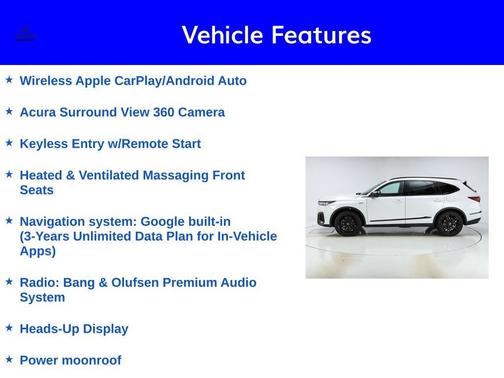 Vehicle Features

★ Wireless Apple CarPlay/Android Auto

★ Acura Surround View 360 Camera

★ Keyless Entry w/Remote Start

★ Heated & Ventilated Massaging Front Seats

★ Navigation system: Google built-in (3-Years Unlimited Data Plan for In-Vehicle Apps)

★ Radio: Bang & Olufsen Premium Audio System

★ Heads-Up Display

★ Power moonroof